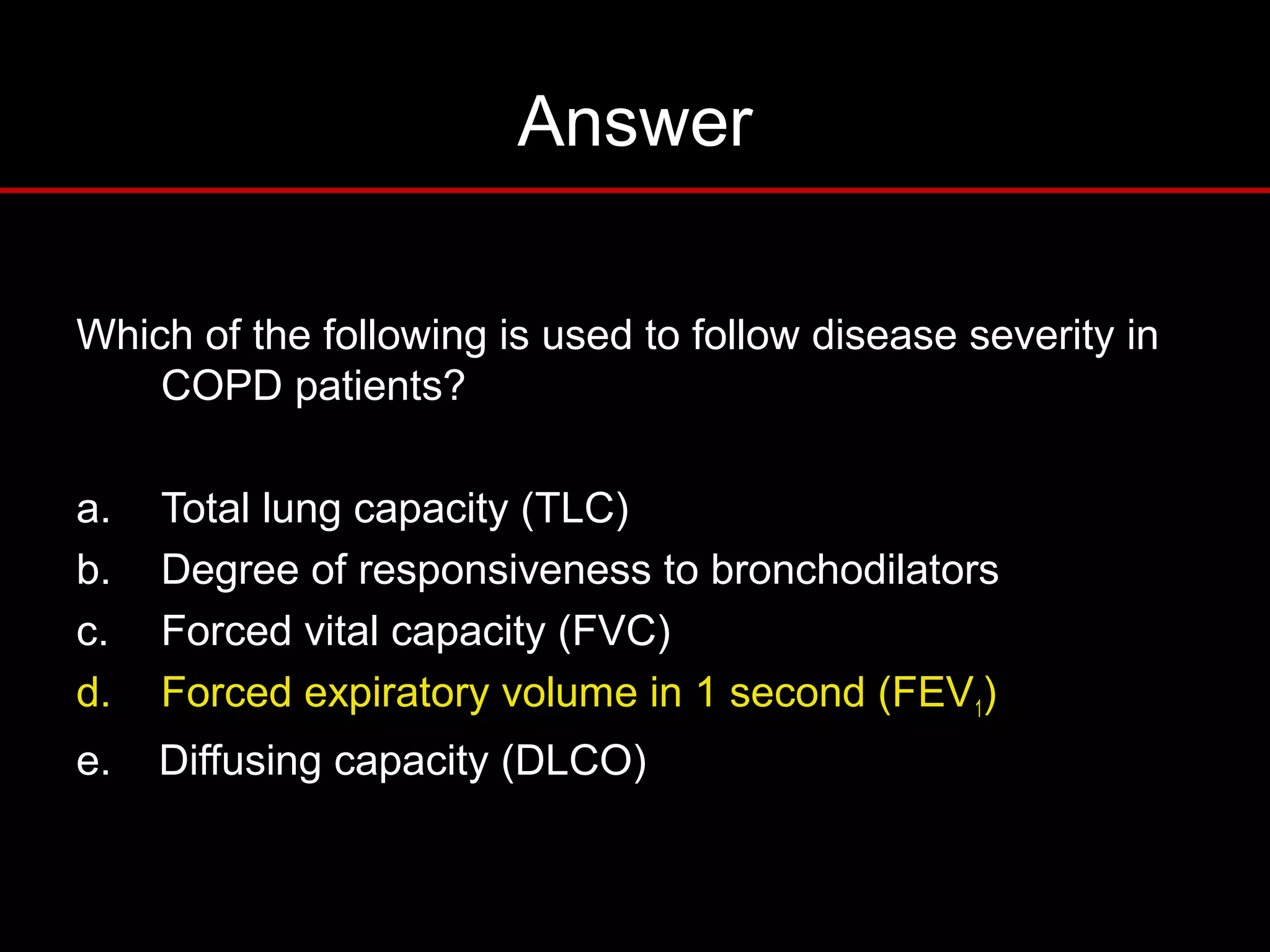 Answer

Which of the following is used to follow disease severity in COPD patients?

a. Total lung capacity (TLC)
b. Degree of responsiveness to bronchodilators
c. Forced vital capacity (FVC)
d. Forced expiratory volume in 1 second ($FEV_1$)
e. Diffusing capacity (DLCO)